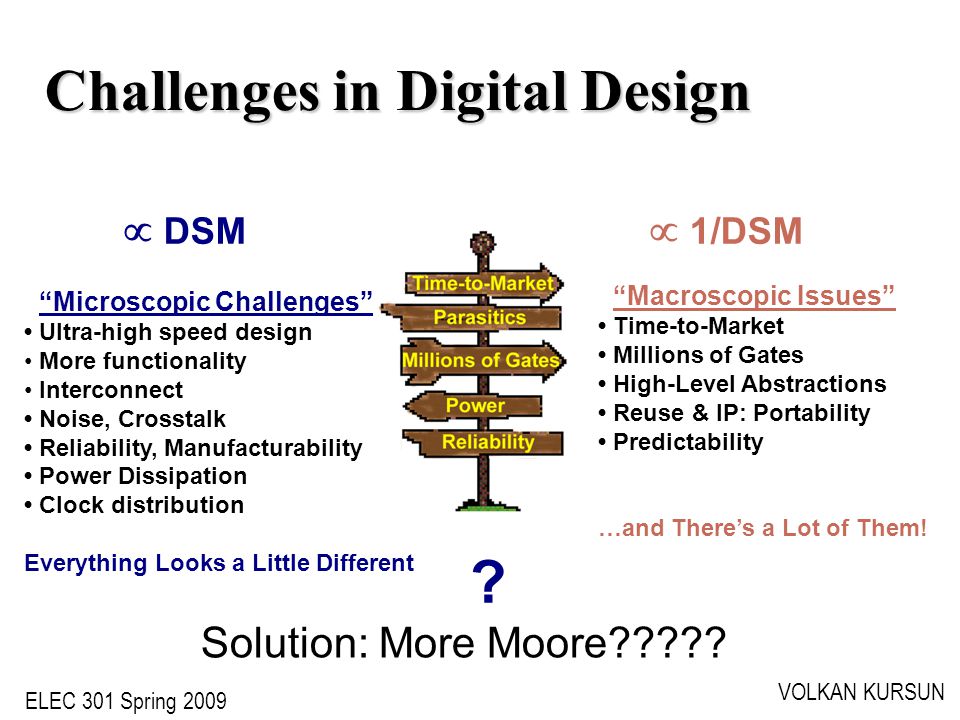 Challenges in Digital Design

$\propto$ DSM

"Microscopic Challenges"
• Ultra-high speed design
• More functionality
• Interconnect
• Noise, Crosstalk
• Reliability, Manufacturability
• Power Dissipation
• Clock distribution

Everything Looks a Little Different

Time-to-Market
Parasitics
Millions of Gates
Power
Reliability

$\propto$ 1/DSM

"Macroscopic Issues"
• Time-to-Market
• Millions of Gates
• High-Level Abstractions
• Reuse & IP: Portability
• Predictability

…and There's a Lot of Them!

?

Solution: More Moore?????

ELEC 301 Spring 2009

VOLKAN KURSUN